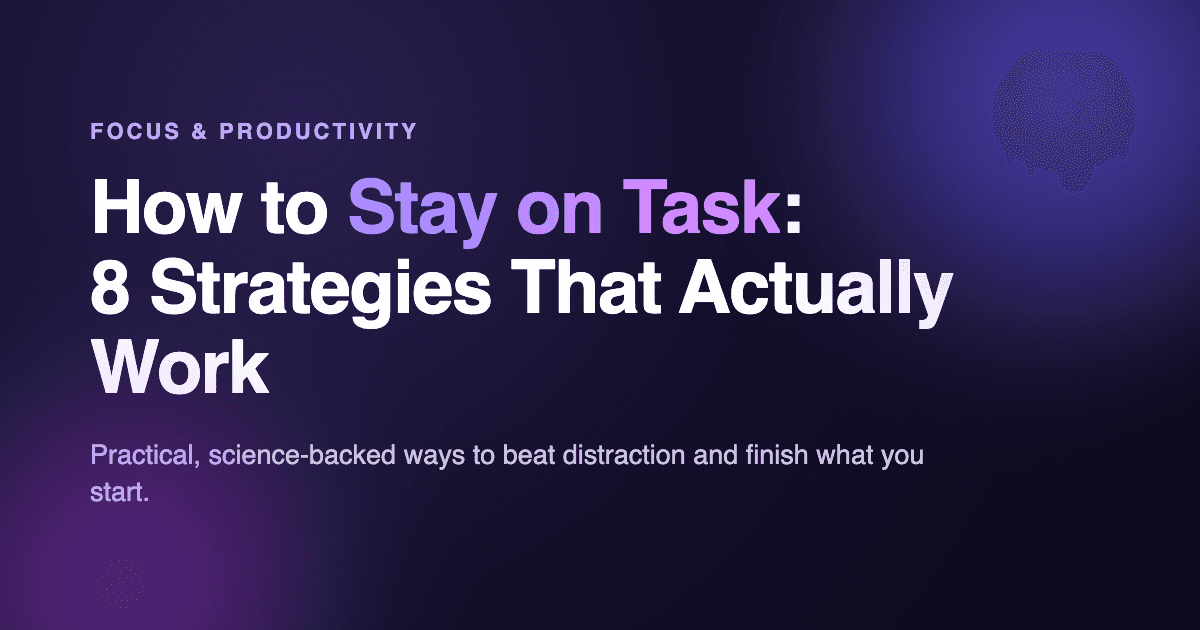 FOCUS & PRODUCTIVITY

How to Stay on Task: 8 Strategies That Actually Work

Practical, science-backed ways to beat distraction and finish what you start.